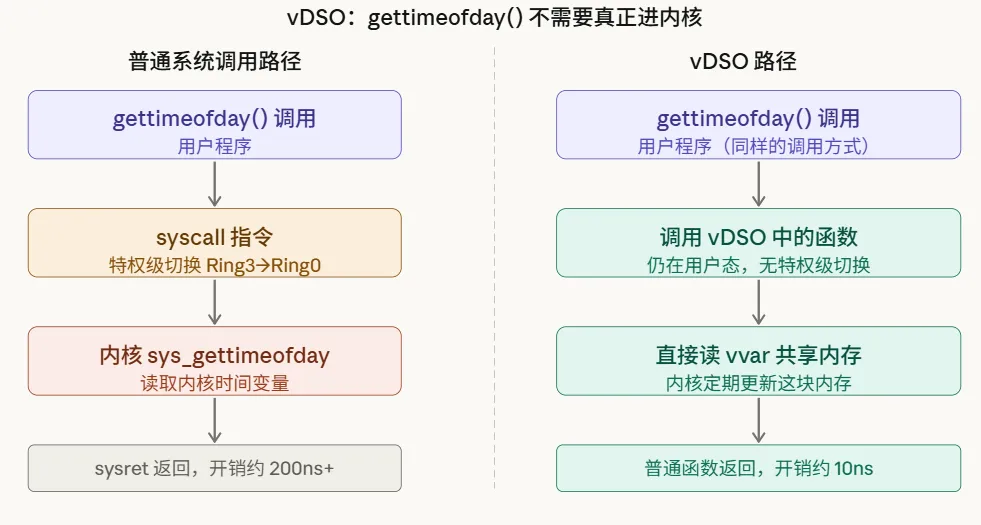 vDSO：gettimeofday() 不需要真正进内核

普通系统调用路径

gettimeofday() 调用
用户程序

syscall 指令
特权级切换 Ring3→Ring0

内核 sys_gettimeofday
读取内核时间变量

sysret 返回，开销约 200ns+

vDSO 路径

gettimeofday() 调用
用户程序（同样的调用方式）

调用 vDSO 中的函数
仍在用户态，无特权级切换

直接读 vvar 共享内存
内核定期更新这块内存

普通函数返回，开销约 10ns